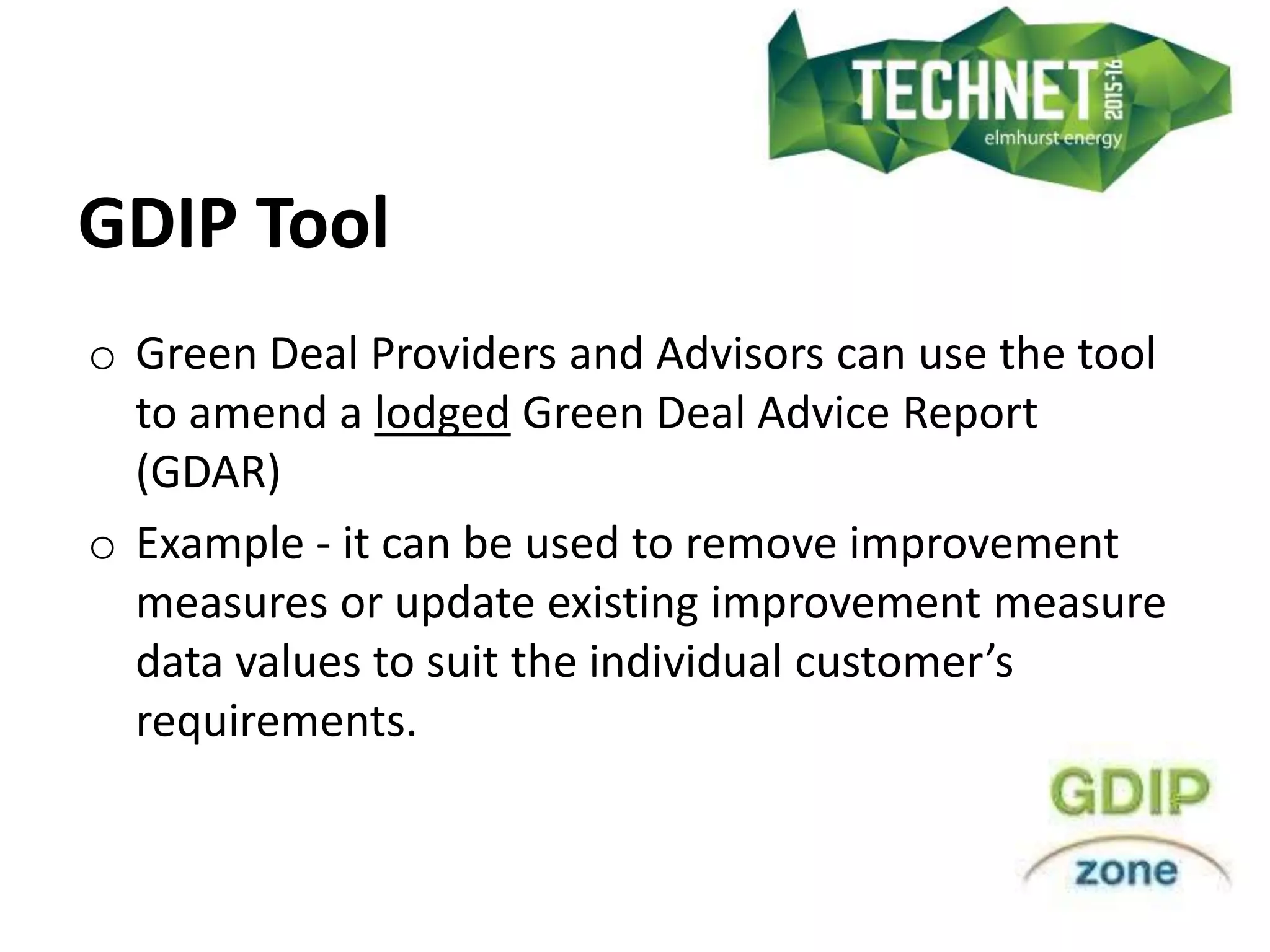 TECHNET 2015-16
elmhurst energy

GDIP Tool

o Green Deal Providers and Advisors can use the tool to amend a lodged Green Deal Advice Report (GDAR)

o Example - it can be used to remove improvement measures or update existing improvement measure data values to suit the individual customer’s requirements.

GDIP
zone